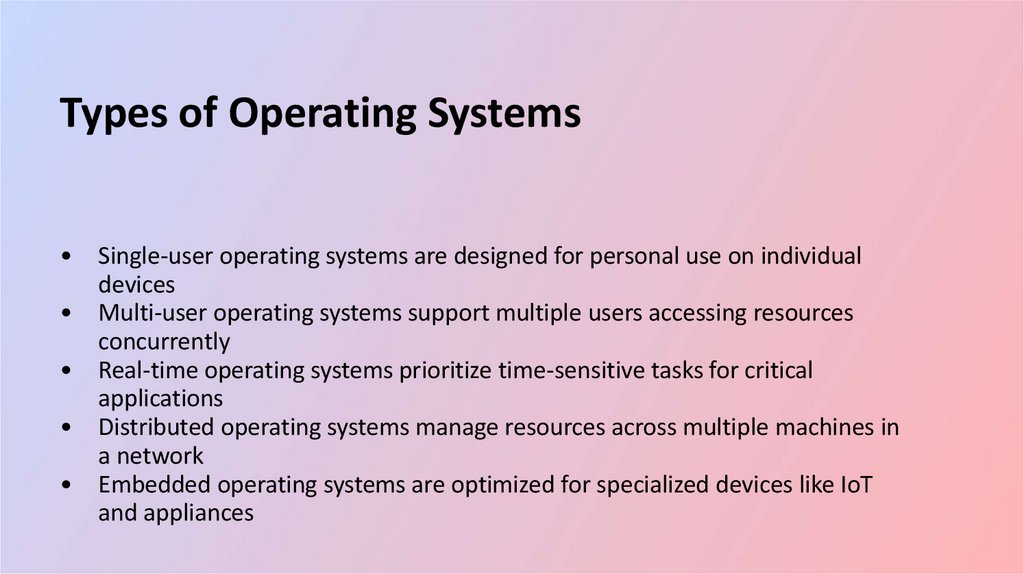 Types of Operating Systems

• Single-user operating systems are designed for personal use on individual devices
• Multi-user operating systems support multiple users accessing resources concurrently
• Real-time operating systems prioritize time-sensitive tasks for critical applications
• Distributed operating systems manage resources across multiple machines in a network
• Embedded operating systems are optimized for specialized devices like IoT and appliances